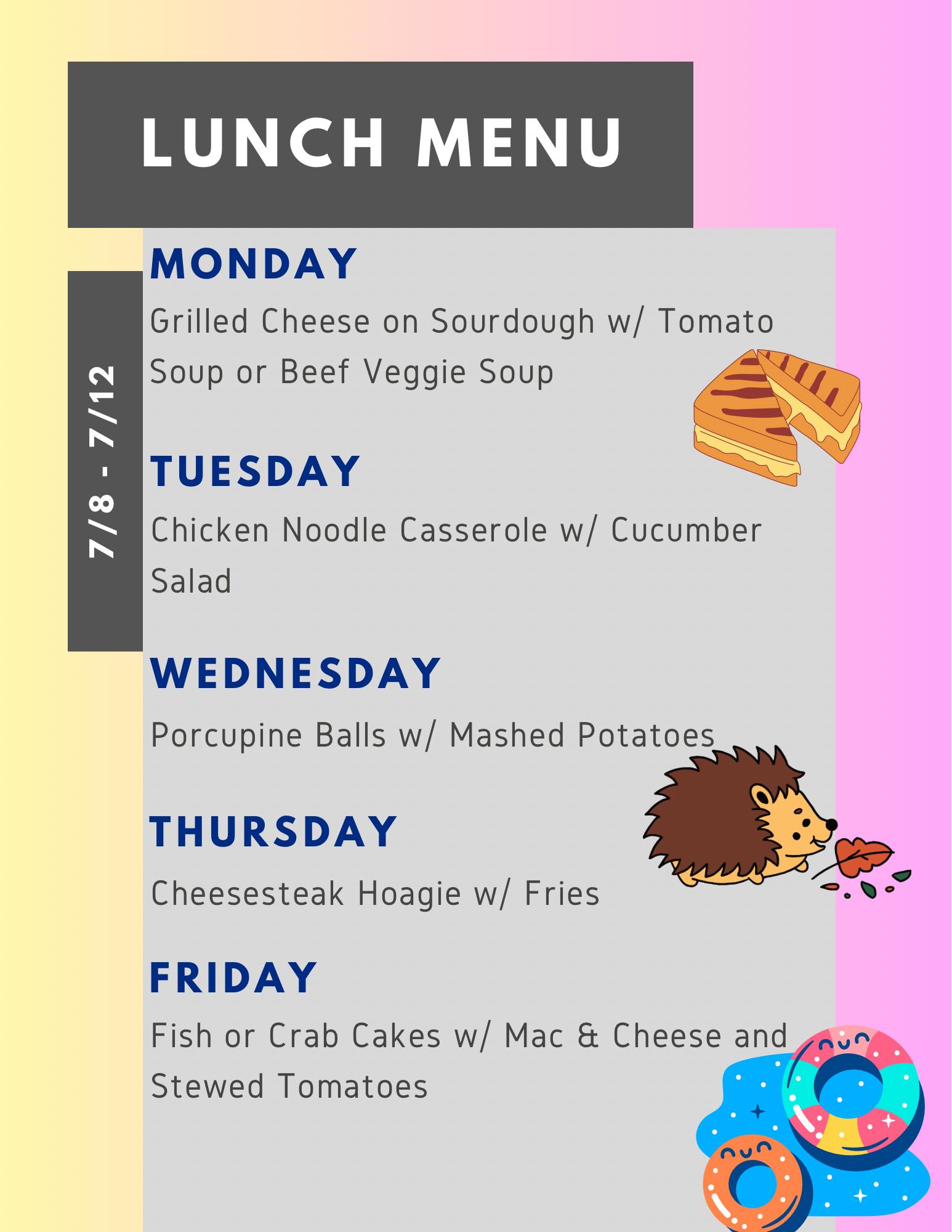 LUNCH MENU

7/8 - 7/12

MONDAY

Grilled Cheese on Sourdough w/ Tomato Soup or Beef Veggie Soup

TUESDAY

Chicken Noodle Casserole w/ Cucumber Salad

WEDNESDAY

Porcupine Balls w/ Mashed Potatoes

THURSDAY

Cheesesteak Hoagie w/ Fries

FRIDAY

Fish or Crab Cakes w/ Mac & Cheese and Stewed Tomatoes